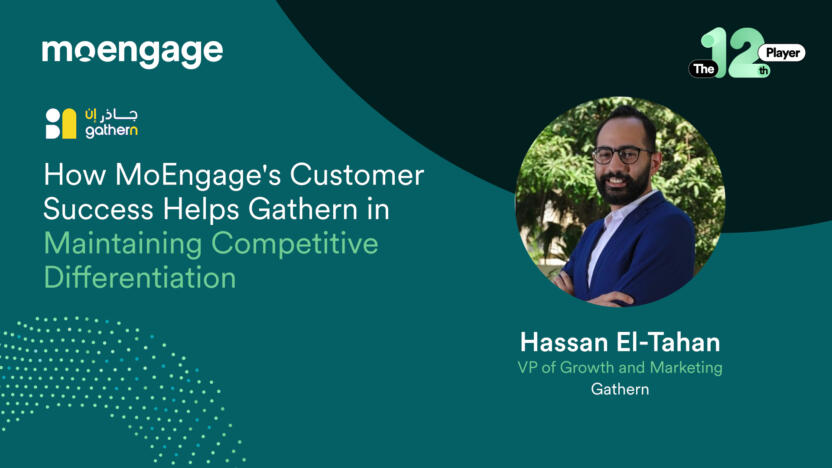 moengage

The 12th Player

جاذر إن
gathern

How MoEngage's Customer Success Helps Gathern in Maintaining Competitive Differentiation

Hassan El-Tahan
VP of Growth and Marketing
Gathern